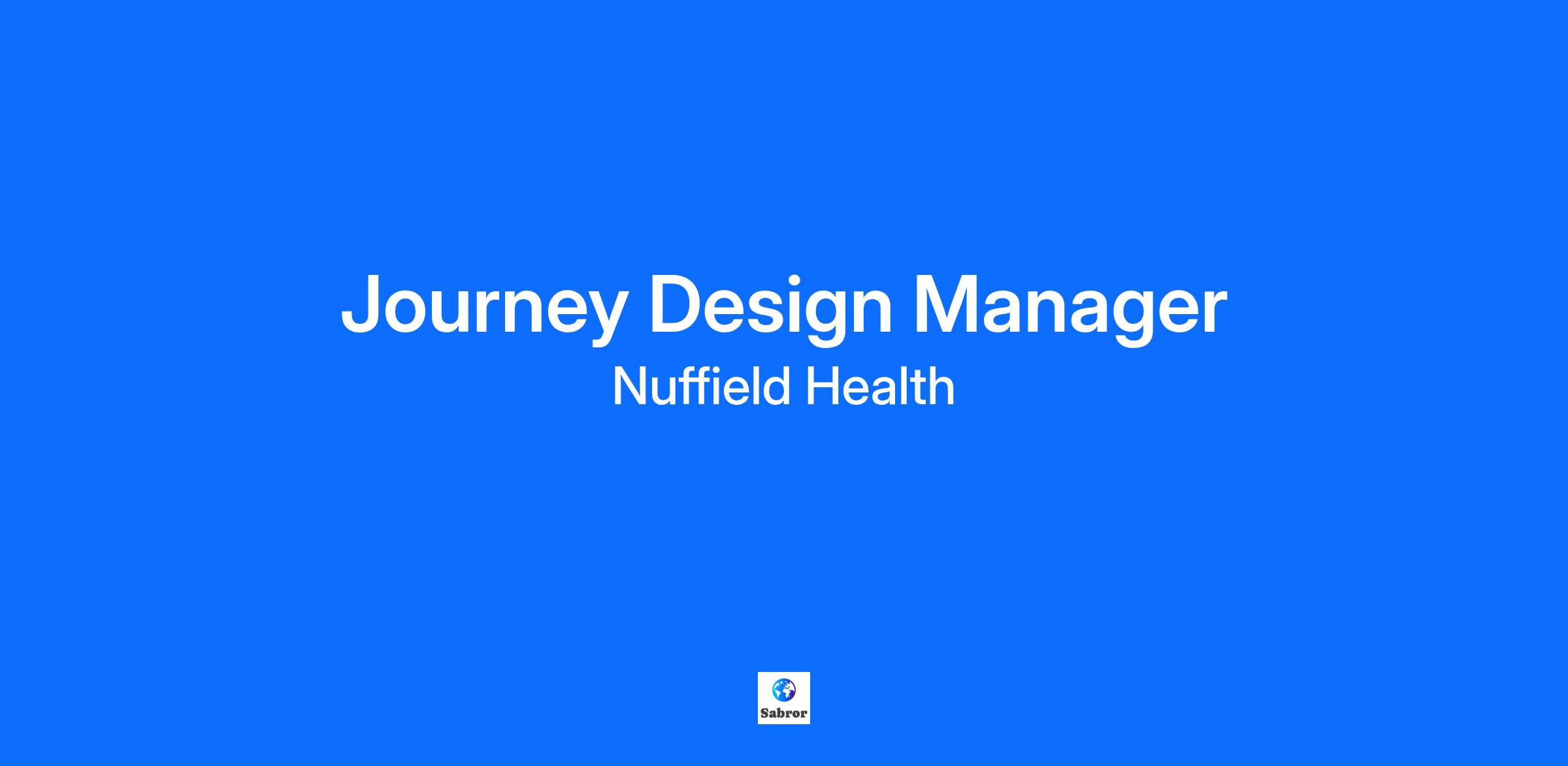 Journey Design Manager
Nuffield Health

Sabror